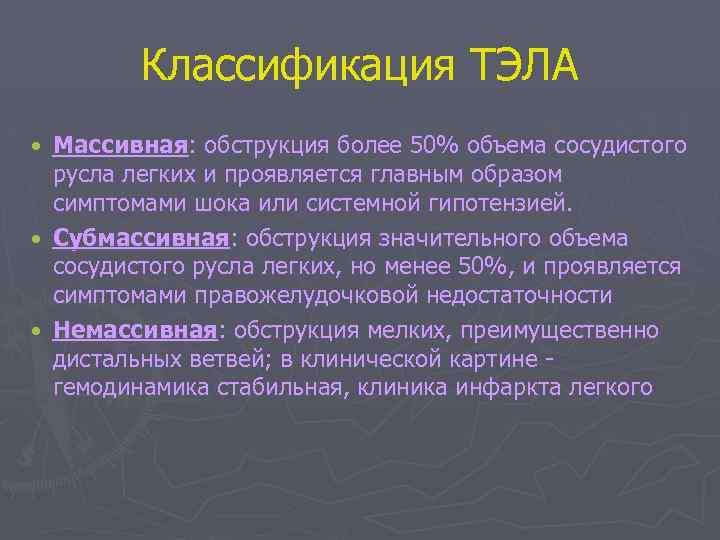 Классификация ТЭЛА

• Массивная: обструкция более 50% объема сосудистого русла легких и проявляется главным образом симптомами шока или системной гипотензией.

• Субмассивная: обструкция значительного объема сосудистого русла легких, но менее 50%, и проявляется симптомами правожелудочковой недостаточности

• Немассивная: обструкция мелких, преимущественно дистальных ветвей; в клинической картине - гемодинамика стабильная, клиника инфаркта легкого